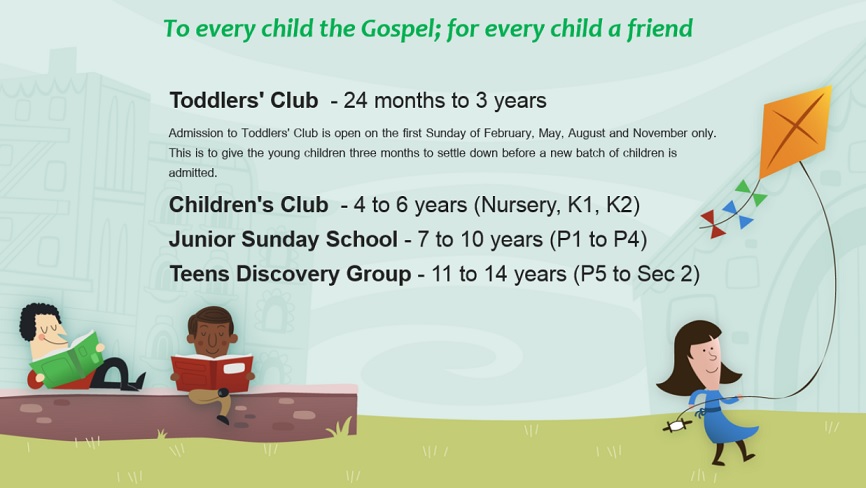 To every child the Gospel; for every child a friend

Toddlers' Club - 24 months to 3 years

Admission to Toddlers' Club is open on the first Sunday of February, May, August and November only. This is to give the young children three months to settle down before a new batch of children is admitted.

Children's Club - 4 to 6 years (Nursery, K1, K2)

Junior Sunday School - 7 to 10 years (P1 to P4)

Teens Discovery Group - 11 to 14 years (P5 to Sec 2)